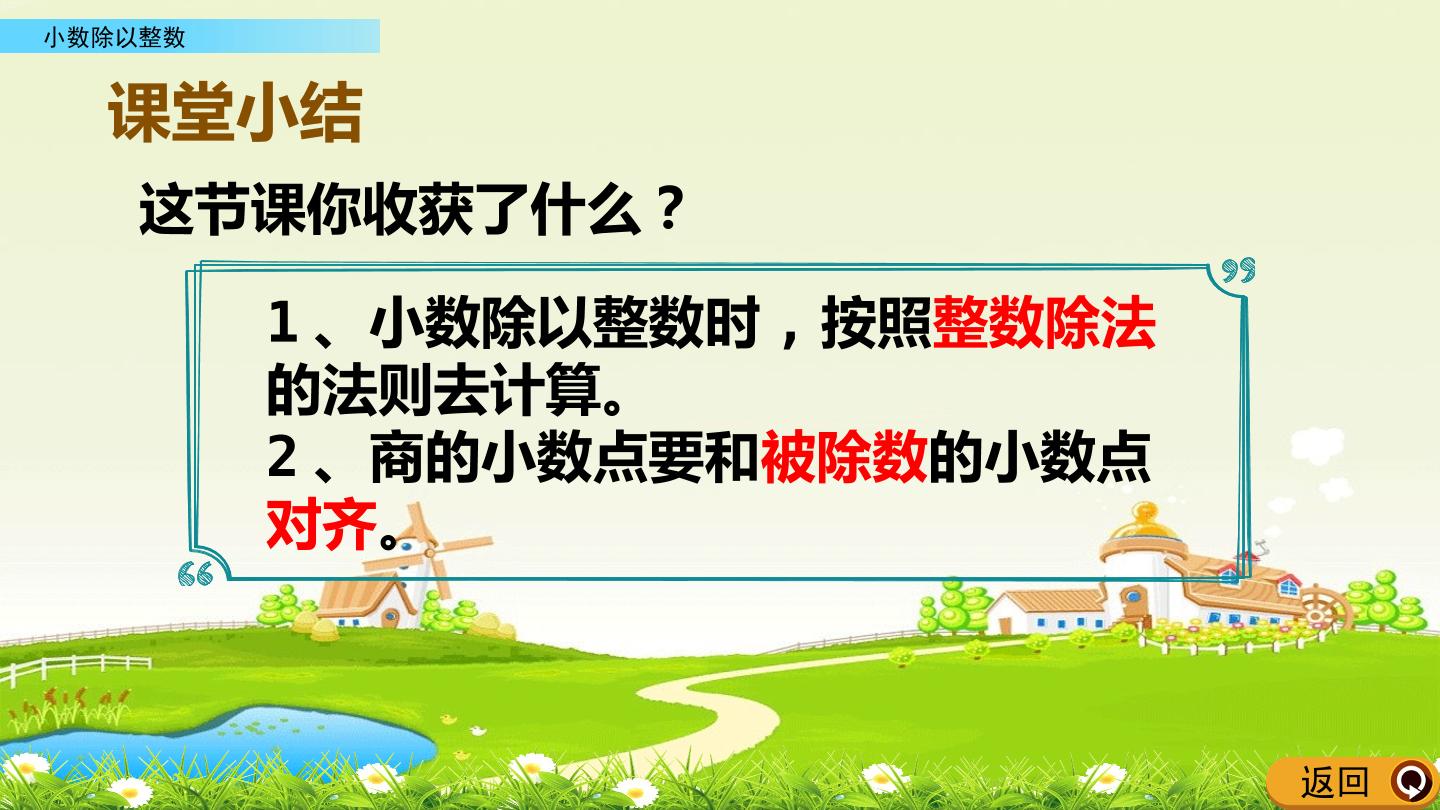 小数除以整数

课堂小结

这节课你收获了什么？

1、小数除以整数时，按照整数除法的法则去计算。

2、商的小数点要和被除数的小数点对齐。

返回